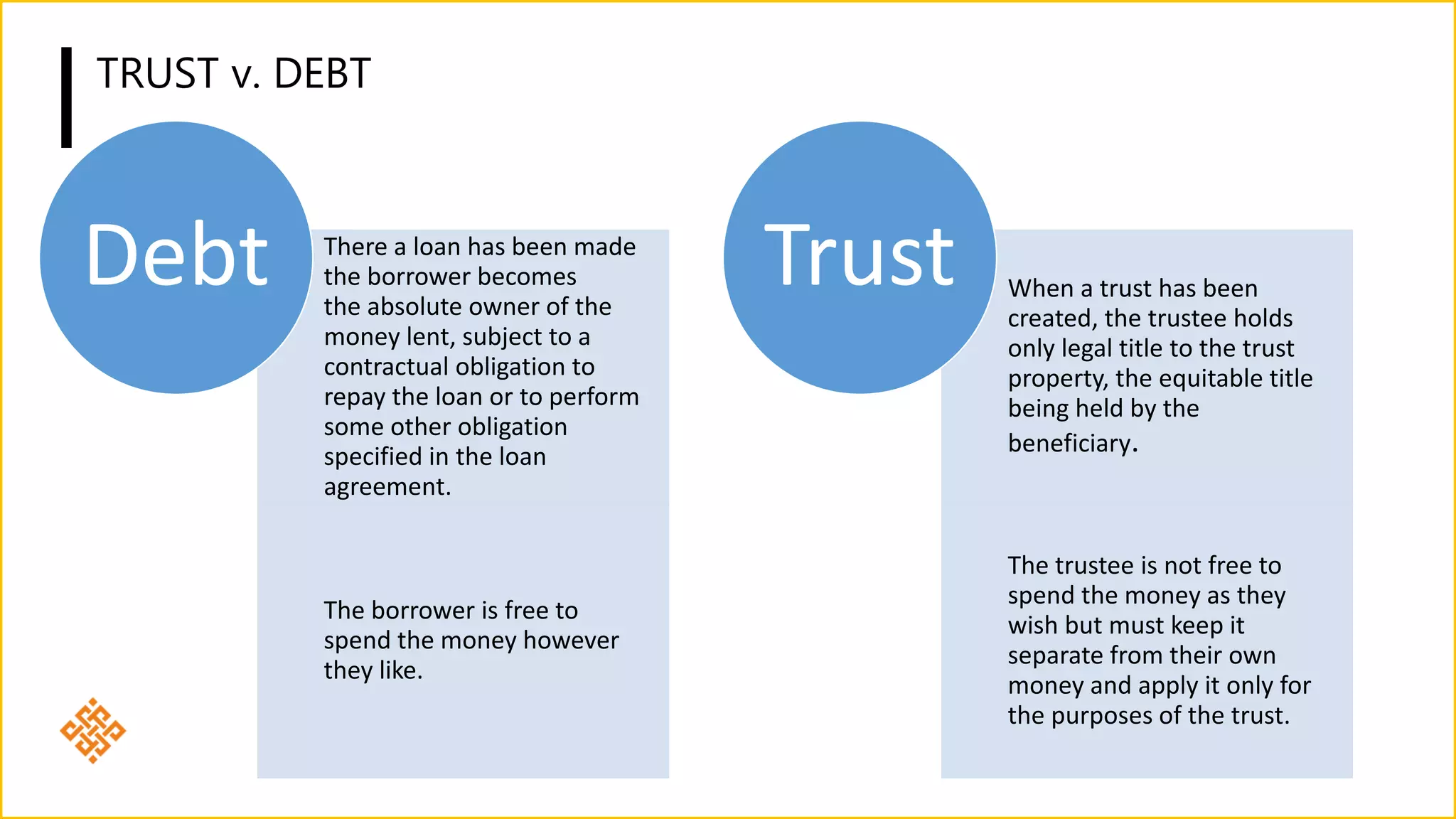 TRUST v. DEBT

Debt

There a loan has been made the borrower becomes the absolute owner of the money lent, subject to a contractual obligation to repay the loan or to perform some other obligation specified in the loan agreement.

The borrower is free to spend the money however they like.

Trust

When a trust has been created, the trustee holds only legal title to the trust property, the equitable title being held by the beneficiary.

The trustee is not free to spend the money as they wish but must keep it separate from their own money and apply it only for the purposes of the trust.